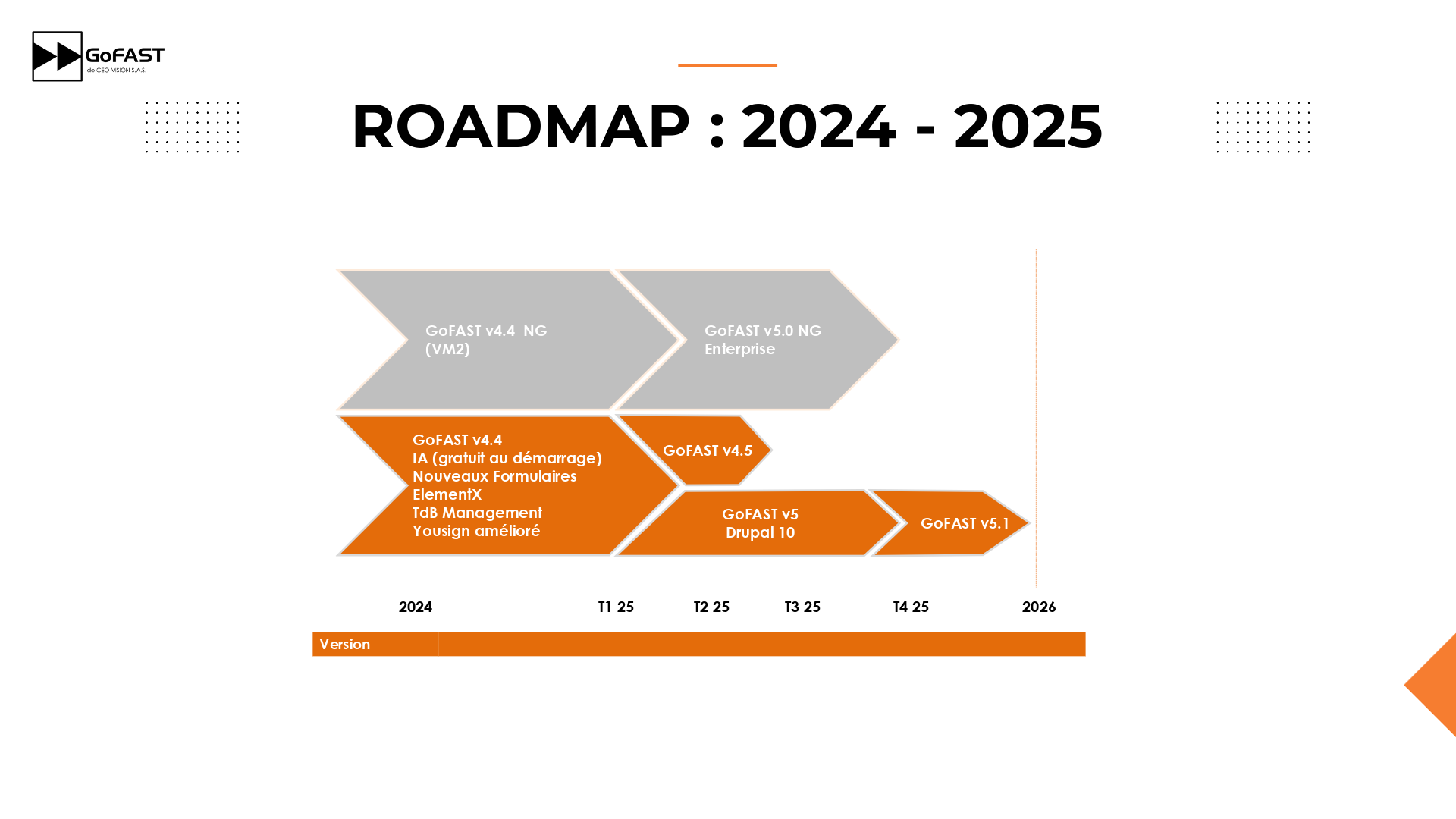 GoFAST
de CEO-VISION S.A.S.

ROADMAP : 2024 - 2025

GoFAST v4.4 NG
(VM2)

GoFAST v5.0 NG
Enterprise

GoFAST v4.4
IA (gratuit au démarrage)
Nouveaux Formulaires
ElementX
TdB Management
Yousign amélioré

GoFAST v4.5

GoFAST v5
Drupal 10

GoFAST v5.1

2024
T1 25
T2 25
T3 25
T4 25
2026

Version